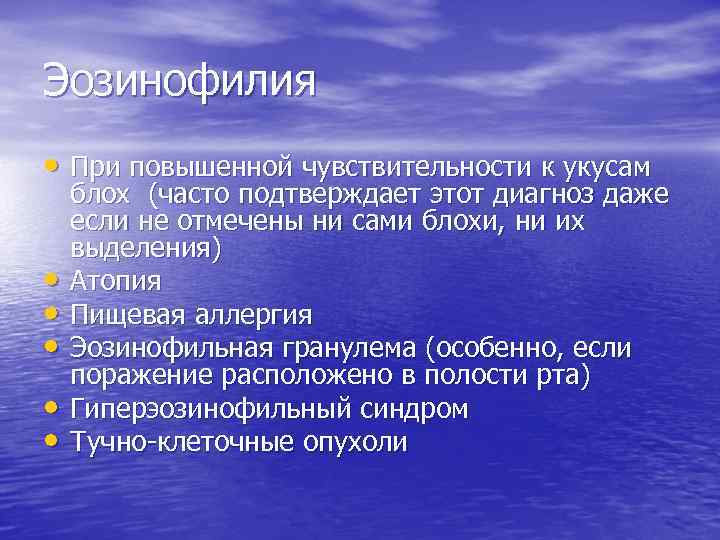 Эозинофилия

• При повышенной чувствительности к укусам блох (часто подтверждает этот диагноз даже если не отмечены ни сами блохи, ни их выделения)
• Атопия
• Пищевая аллергия
• Эозинофильная гранулема (особенно, если поражение расположено в полости рта)
• Гиперэозинофильный синдром
• Тучно-клеточные опухоли